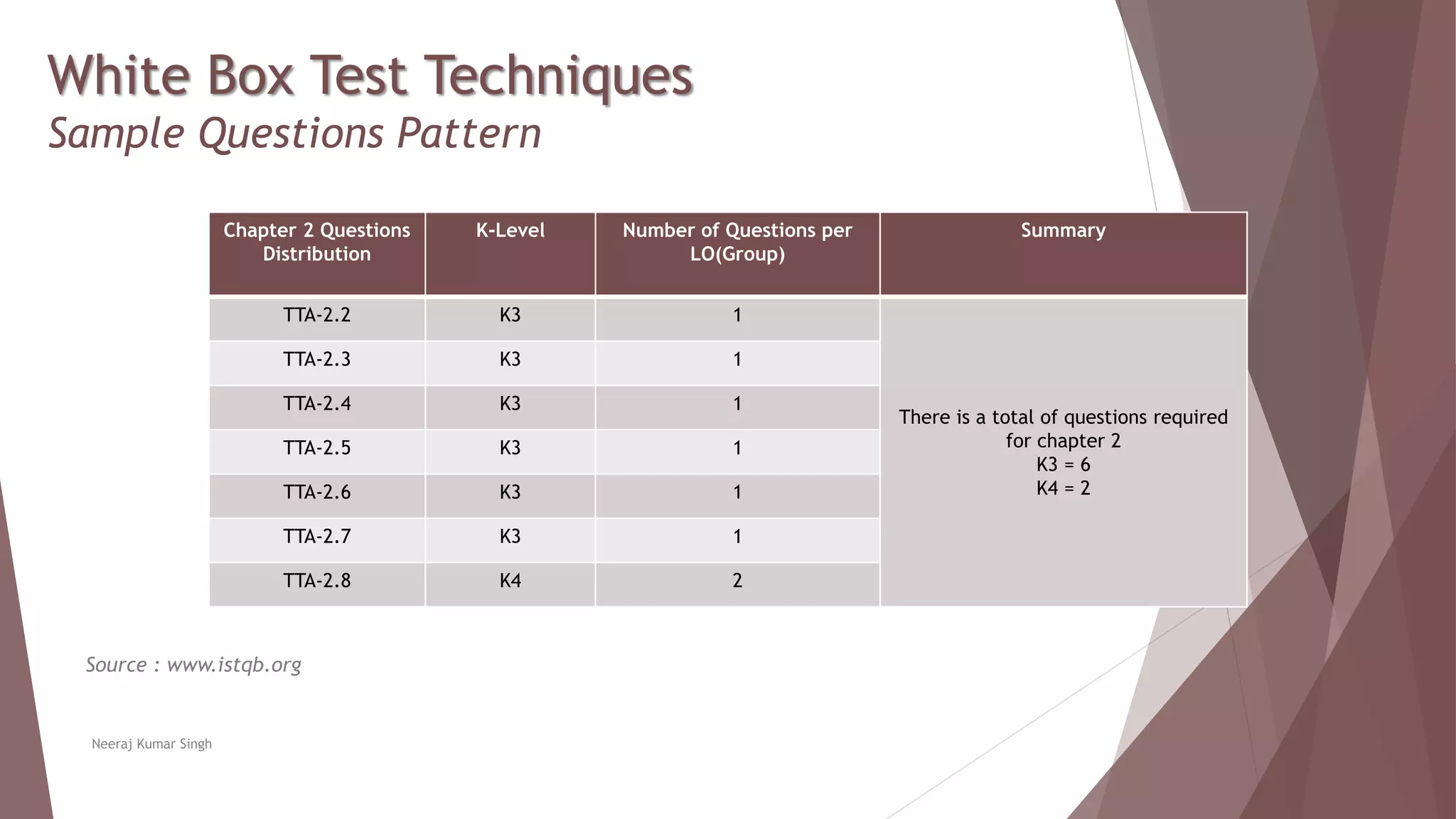 White Box Test Techniques
Sample Questions Pattern

| Chapter 2 Questions Distribution | K-Level | Number of Questions per LO(Group) | Summary |
|---|---|---|---|
| TTA-2.2 | K3 | 1 | There is a total of questions required for chapter 2 K3 = 6 K4 = 2 |
| TTA-2.3 | K3 | 1 | |
| TTA-2.4 | K3 | 1 | |
| TTA-2.5 | K3 | 1 | |
| TTA-2.6 | K3 | 1 | |
| TTA-2.7 | K3 | 1 | |
| TTA-2.8 | K4 | 2 | |

Source : www.istqb.org

Neeraj Kumar Singh